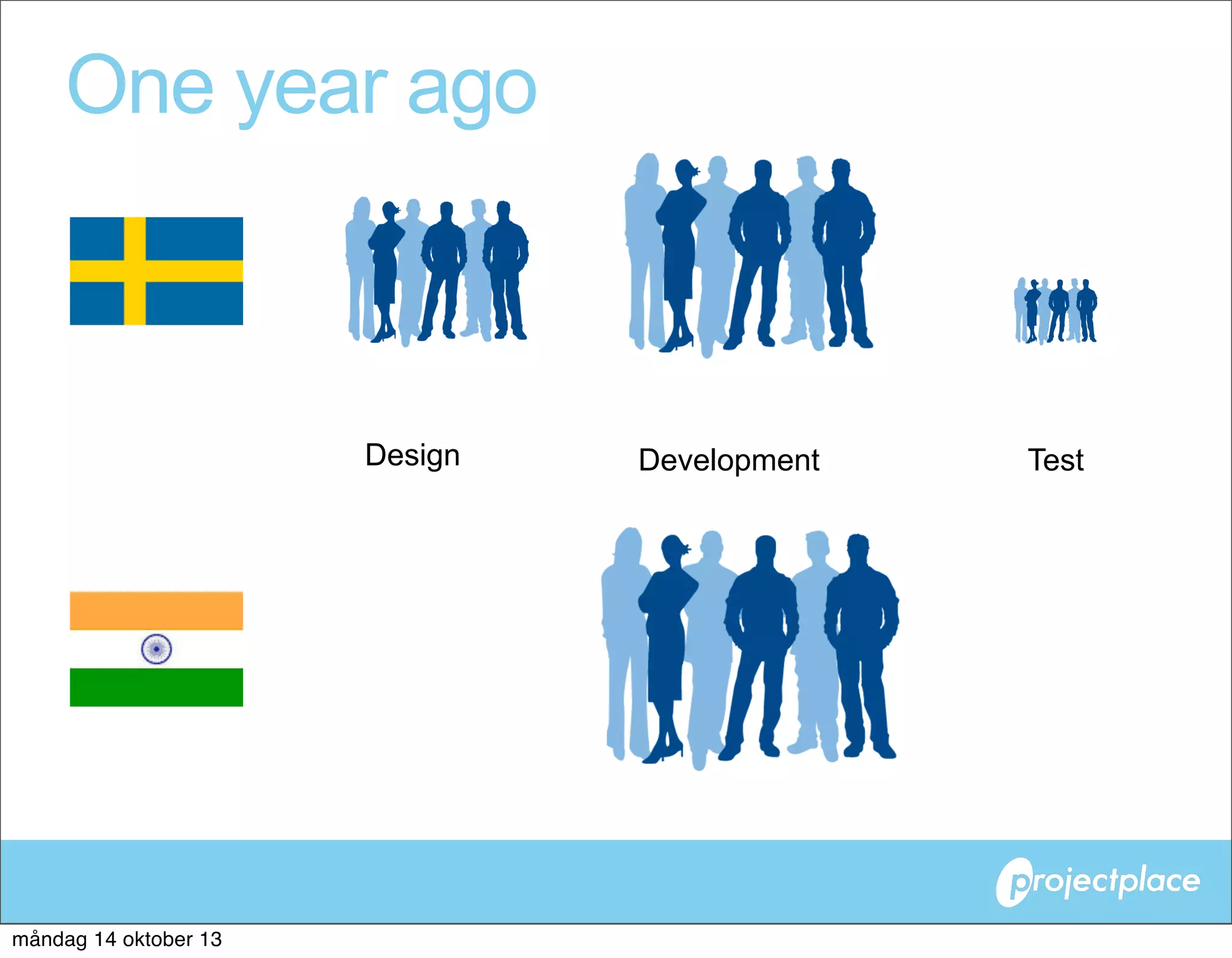 One year ago

Design

Development

Test

projectplace

måndag 14 oktober 13